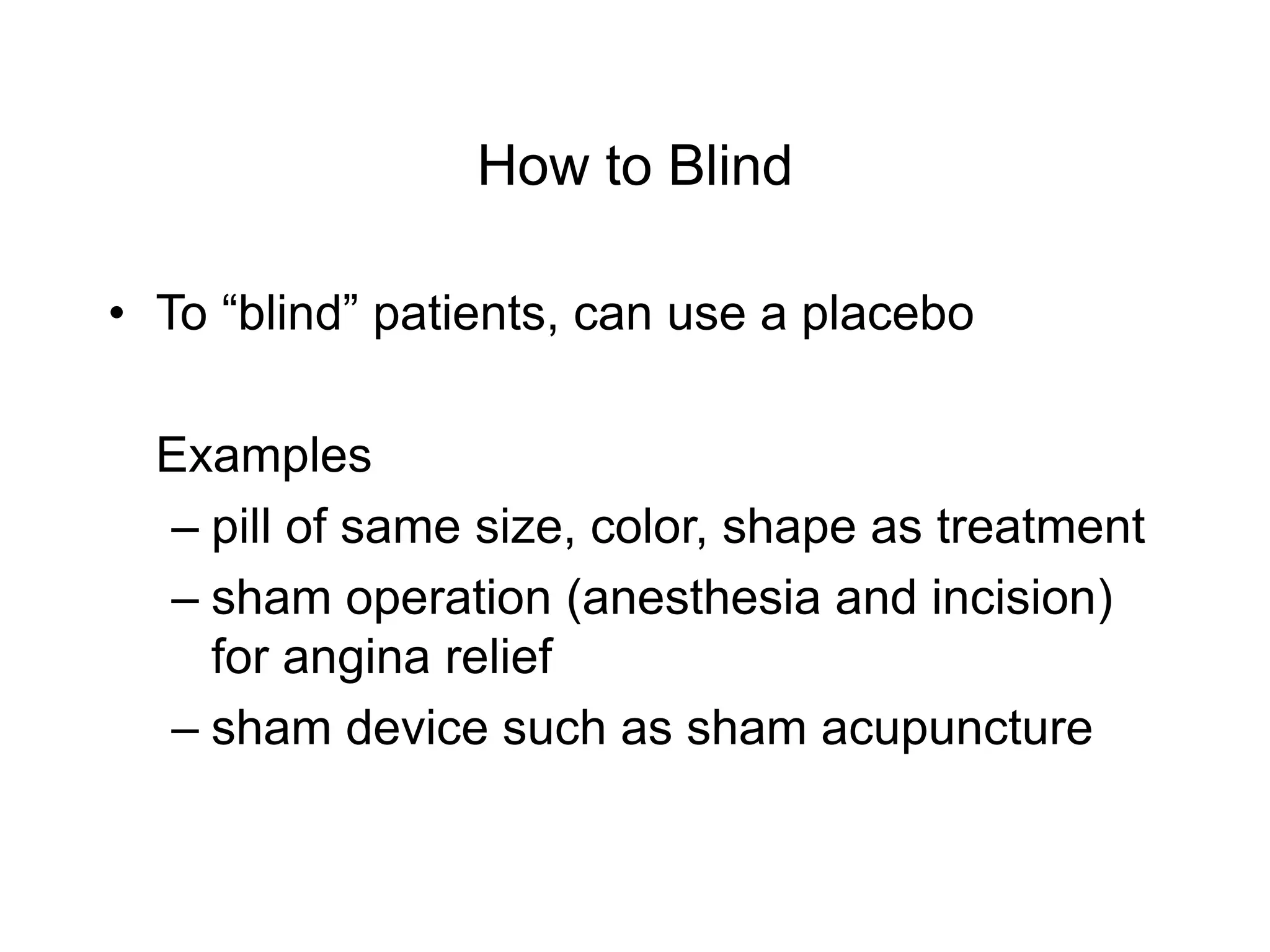 How to Blind

• To “blind” patients, can use a placebo

Examples

– pill of same size, color, shape as treatment

– sham operation (anesthesia and incision) for angina relief

– sham device such as sham acupuncture